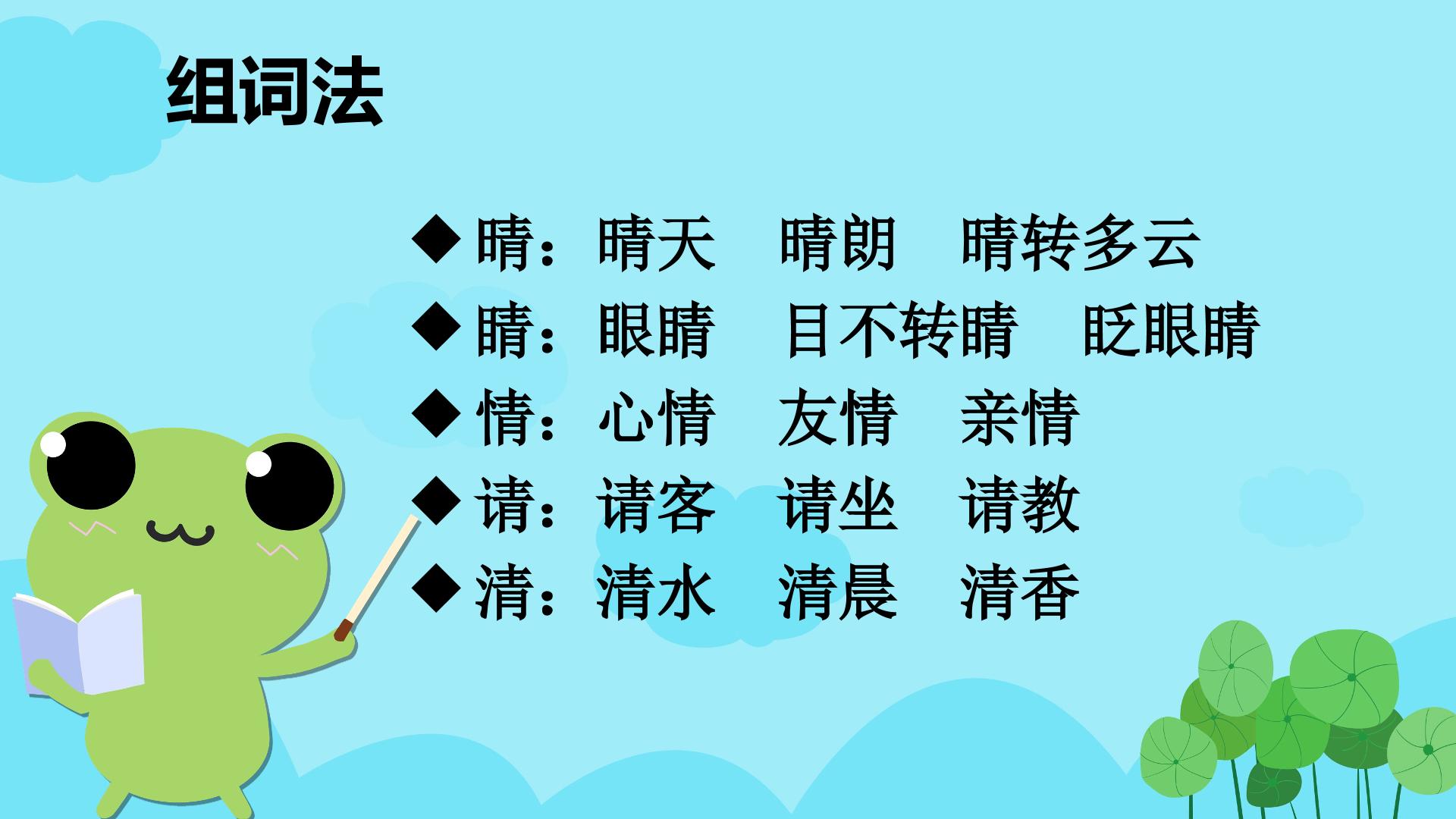 组词法

◆晴：晴天　晴朗　晴转多云
◆睛：眼睛　目不转睛　眨眼睛
◆情：心情　友情　亲情
◆请：请客　请坐　请教
◆清：清水　清晨　清香